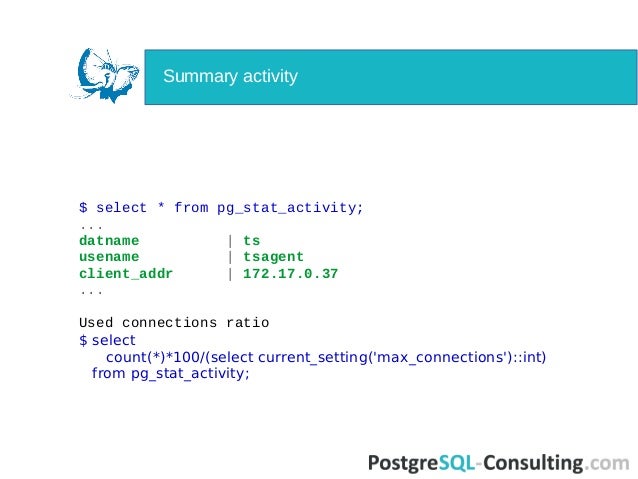 Summary activity

$ select * from pg_stat_activity;
...
datname | ts
usename | tsagent
client_addr | 172.17.0.37
...

Used connections ratio
$ select
count(*)*100/(select current_setting('max_connections')::int)
from pg_stat_activity;

PostgreSQL-Consulting.com